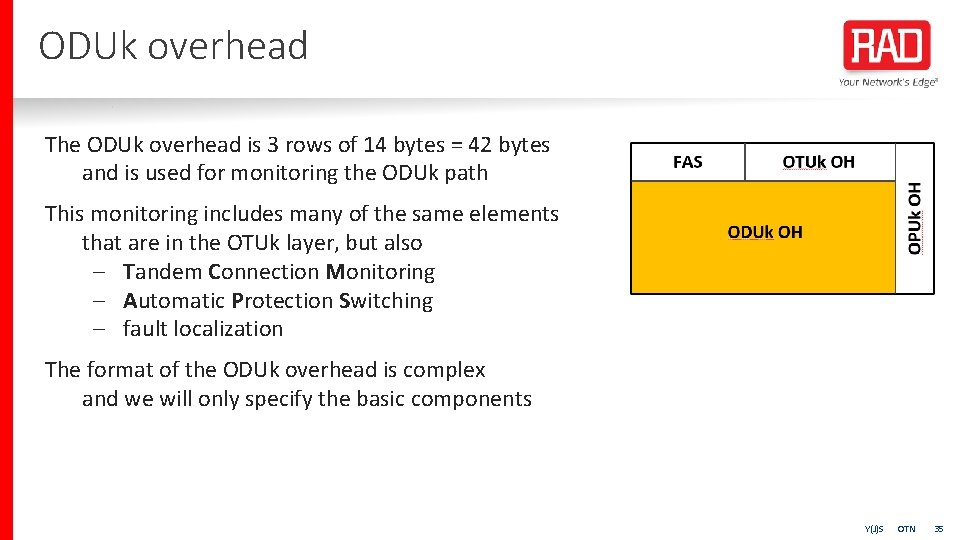 ODUk overhead

RAD
Your Network's Edge®

The ODUk overhead is 3 rows of 14 bytes = 42 bytes and is used for monitoring the ODUk path

This monitoring includes many of the same elements that are in the OTUk layer, but also
– Tandem Connection Monitoring
– Automatic Protection Switching
– fault localization

The format of the ODUk overhead is complex and we will only specify the basic components

FAS
OTUk OH
ODUk OH
OPUk OH

Y(J)S OTN 35